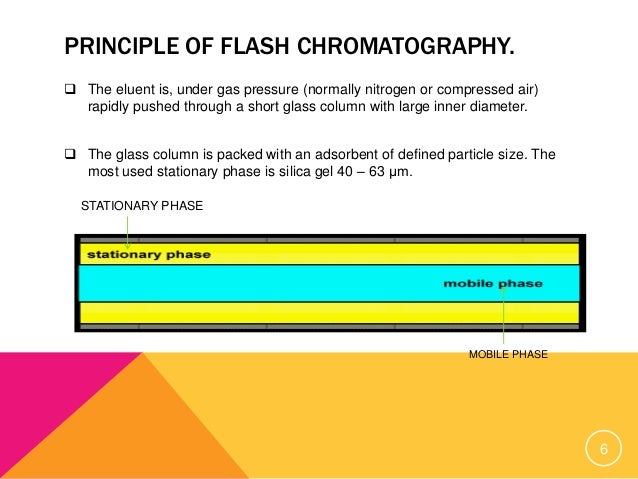 PRINCIPLE OF FLASH CHROMATOGRAPHY.

❑ The eluent is, under gas pressure (normally nitrogen or compressed air) rapidly pushed through a short glass column with large inner diameter.

❑ The glass column is packed with an adsorbent of defined particle size. The most used stationary phase is silica gel 40 – 63 μm.

STATIONARY PHASE

stationary phase

mobile phase

MOBILE PHASE

6